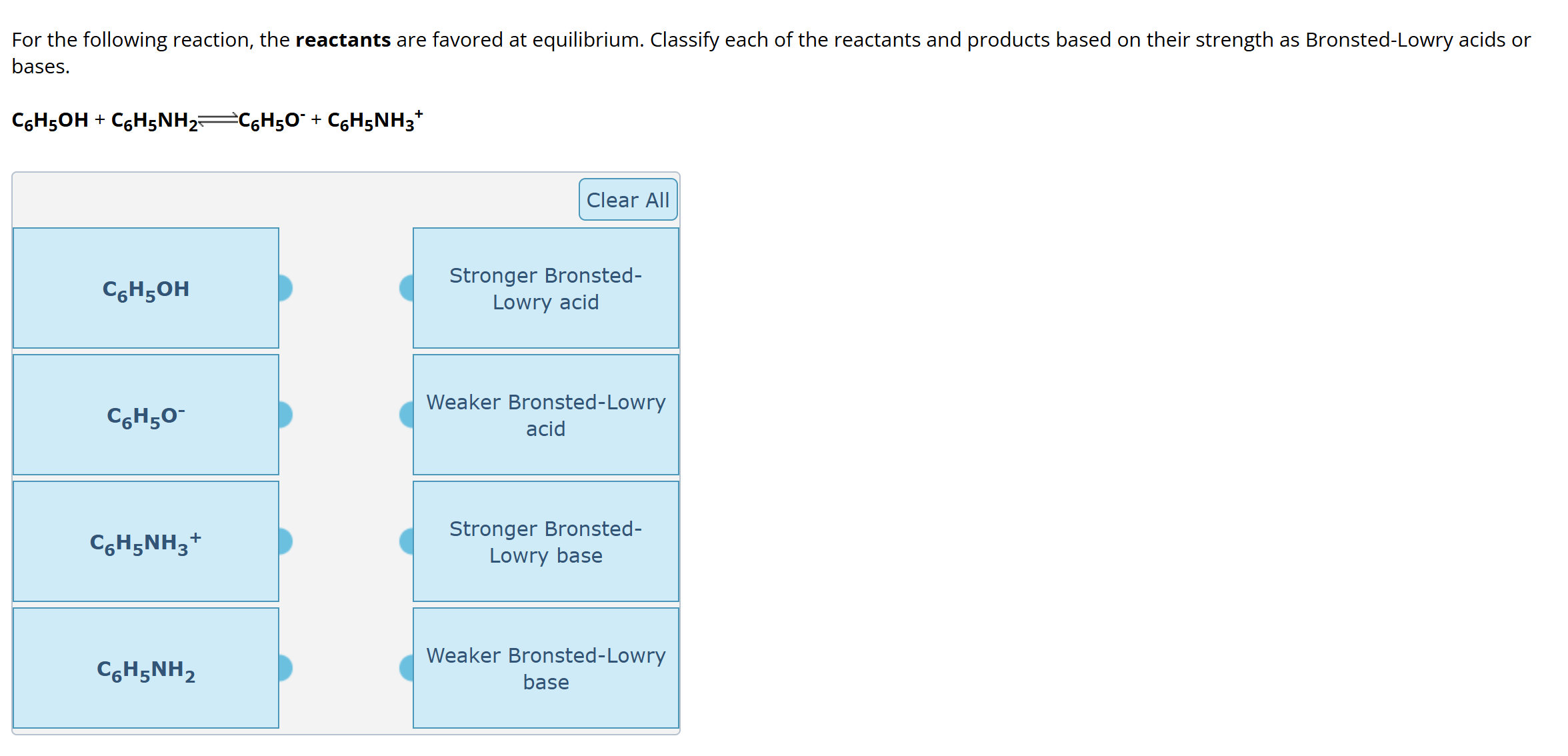 For the following reaction, the **reactants** are favored at equilibrium. Classify each of the reactants and products based on their strength as Bronsted-Lowry acids or bases.

$C_6H_5OH + C_6H_5NH_2 \rightleftharpoons C_6H_5O^- + C_6H_5NH_3^+$

Clear All

$C_6H_5OH$

$C_6H_5O^-$

$C_6H_5NH_3^+$

$C_6H_5NH_2$

Stronger Bronsted-Lowry acid

Weaker Bronsted-Lowry acid

Stronger Bronsted-Lowry base

Weaker Bronsted-Lowry base